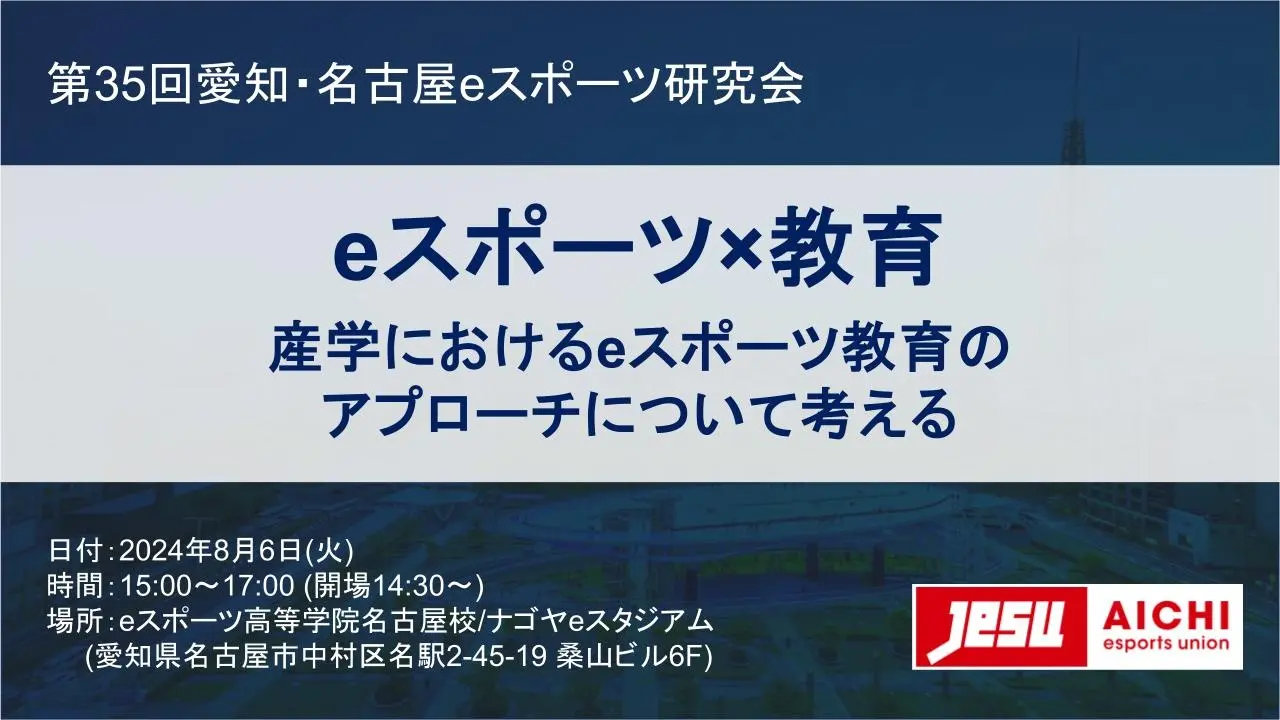 第35回愛知・名古屋eスポーツ研究会

eスポーツ×教育

産学におけるeスポーツ教育のアプローチについて考える

日付：2024年8月6日(火)
時間：15:00～17:00 (開場14:30～)
場所：eスポーツ高等学院名古屋校/ナゴヤeスタジアム
(愛知県名古屋市中村区名駅2-45-19 桑山ビル6F)

JeSU AICHI esports union